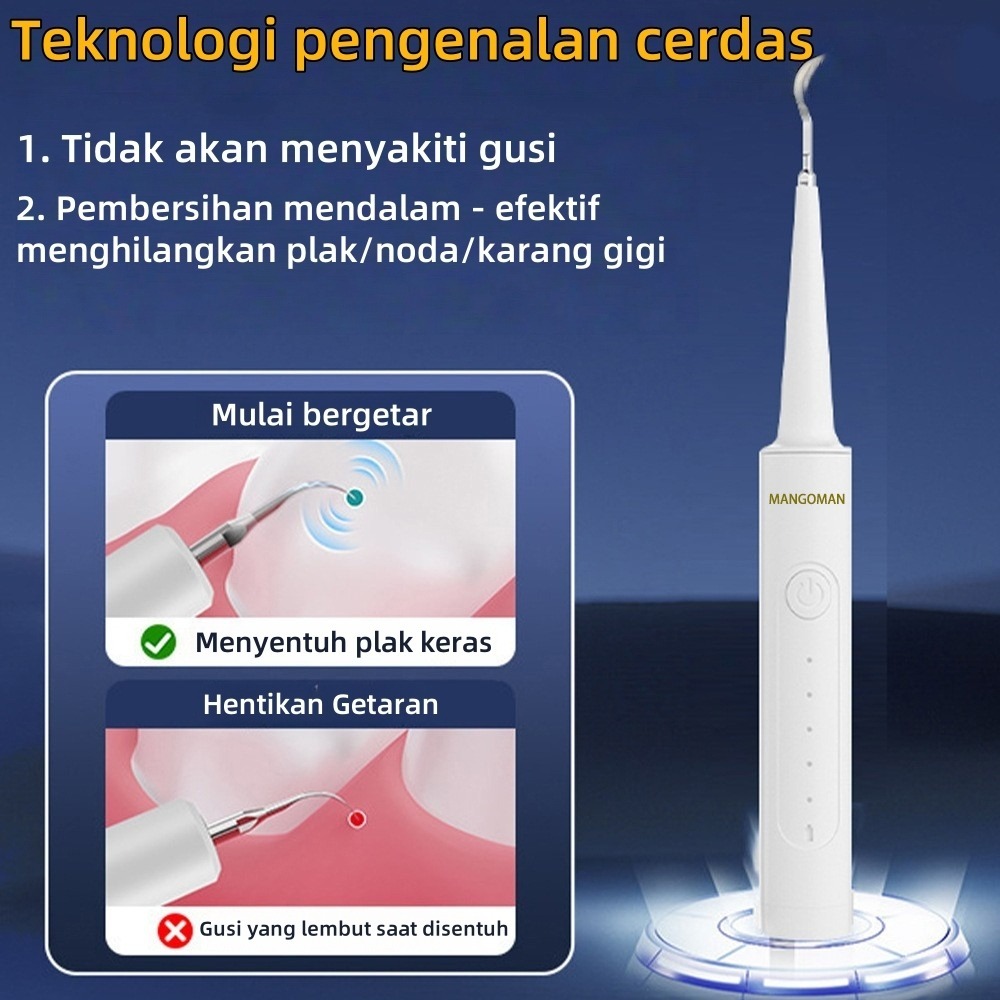 Teknologi pengenalan cerdas

1. Tidak akan menyakiti gusi

2. Pembersihan mendalam - efektif menghilangkan plak/noda/karang gigi

Mulai bergetar

Menyentuh plak keras

Hentikan Getaran

Gusi yang lembut saat disentuh

MANGOMAN